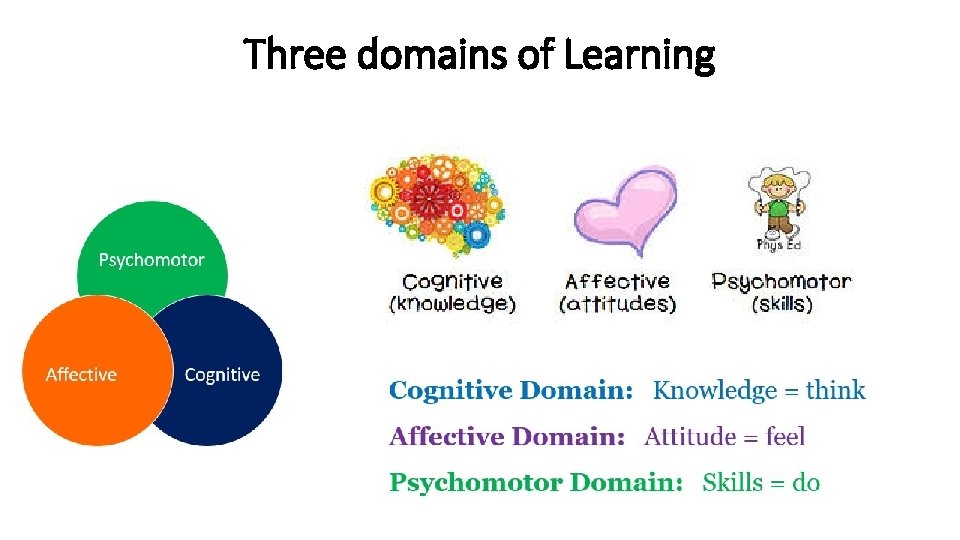 Three domains of Learning

Psychomotor

Affective

Cognitive

Phys Ed

Cognitive (knowledge)

Affective (attitudes)

Psychomotor (skills)

Cognitive Domain: Knowledge = think

Affective Domain: Attitude = feel

Psychomotor Domain: Skills = do